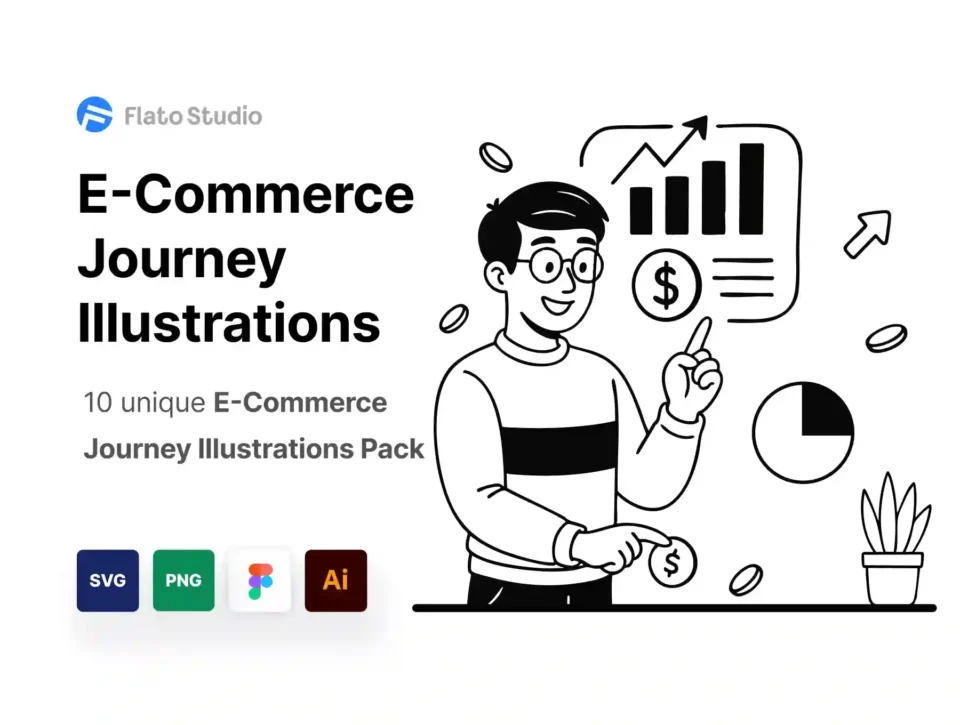 Flato Studio

E-Commerce Journey Illustrations

10 unique E-Commerce Journey Illustrations Pack

SVG PNG Ai

$ $